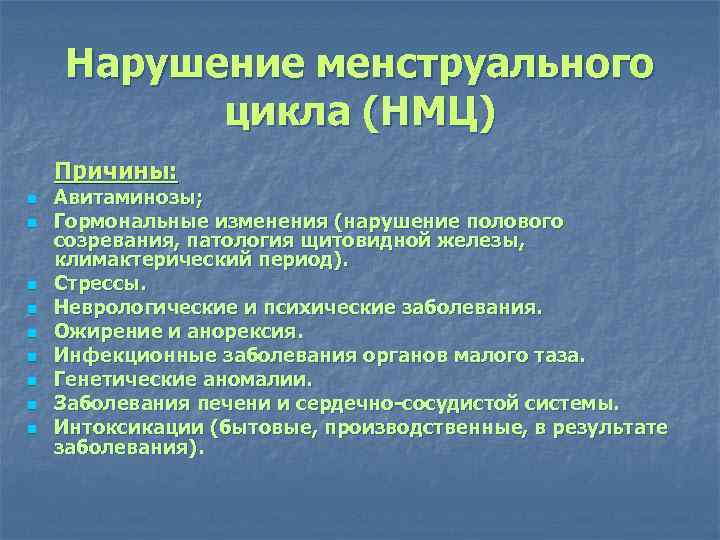 Нарушение менструального цикла (НМЦ)

Причины:
- Авитаминозы;
- Гормональные изменения (нарушение полового созревания, патология щитовидной железы, климактерический период).
- Стрессы.
- Неврологические и психические заболевания.
- Ожирение и анорексия.
- Инфекционные заболевания органов малого таза.
- Генетические аномалии.
- Заболевания печени и сердечно-сосудистой системы.
- Интоксикации (бытовые, производственные, в результате заболевания).